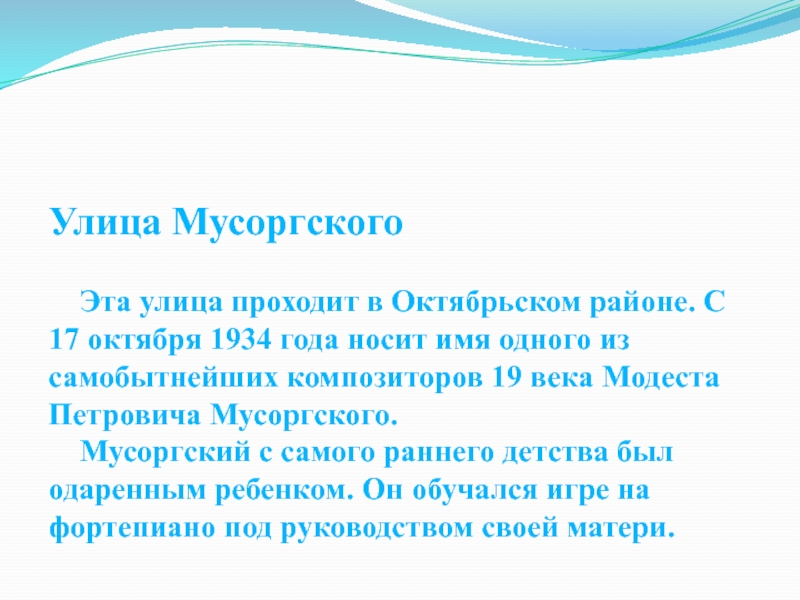 Улица Мусоргского

Эта улица проходит в Октябрьском районе. С 17 октября 1934 года носит имя одного из самобытнейших композиторов 19 века Модеста Петровича Мусоргского.

Мусоргский с самого раннего детства был одаренным ребенком. Он обучался игре на фортепиано под руководством своей матери.